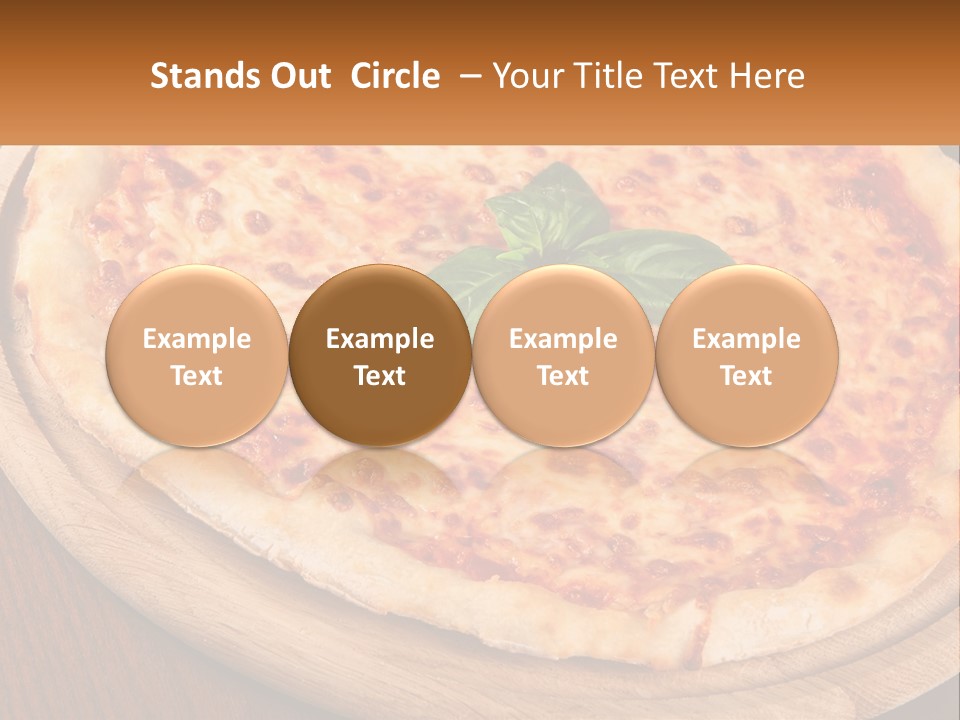 Stands Out Circle – Your Title Text Here

Example Text

Example Text

Example Text

Example Text